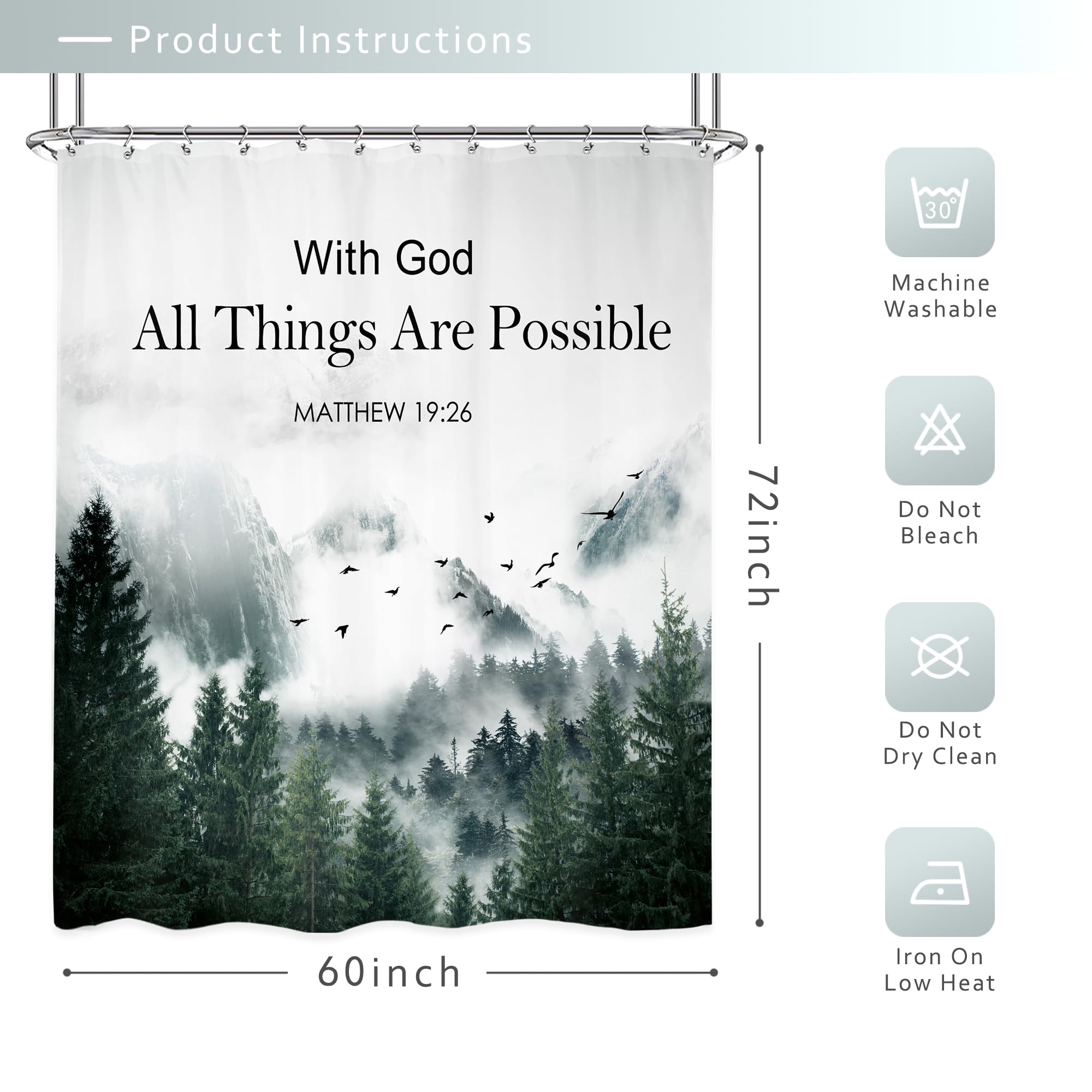 Product Instructions

With God
All Things Are Possible

MATTHEW 19:26

72inch

60inch

30°

Machine Washable

Do Not Bleach

Do Not Dry Clean

Iron On Low Heat